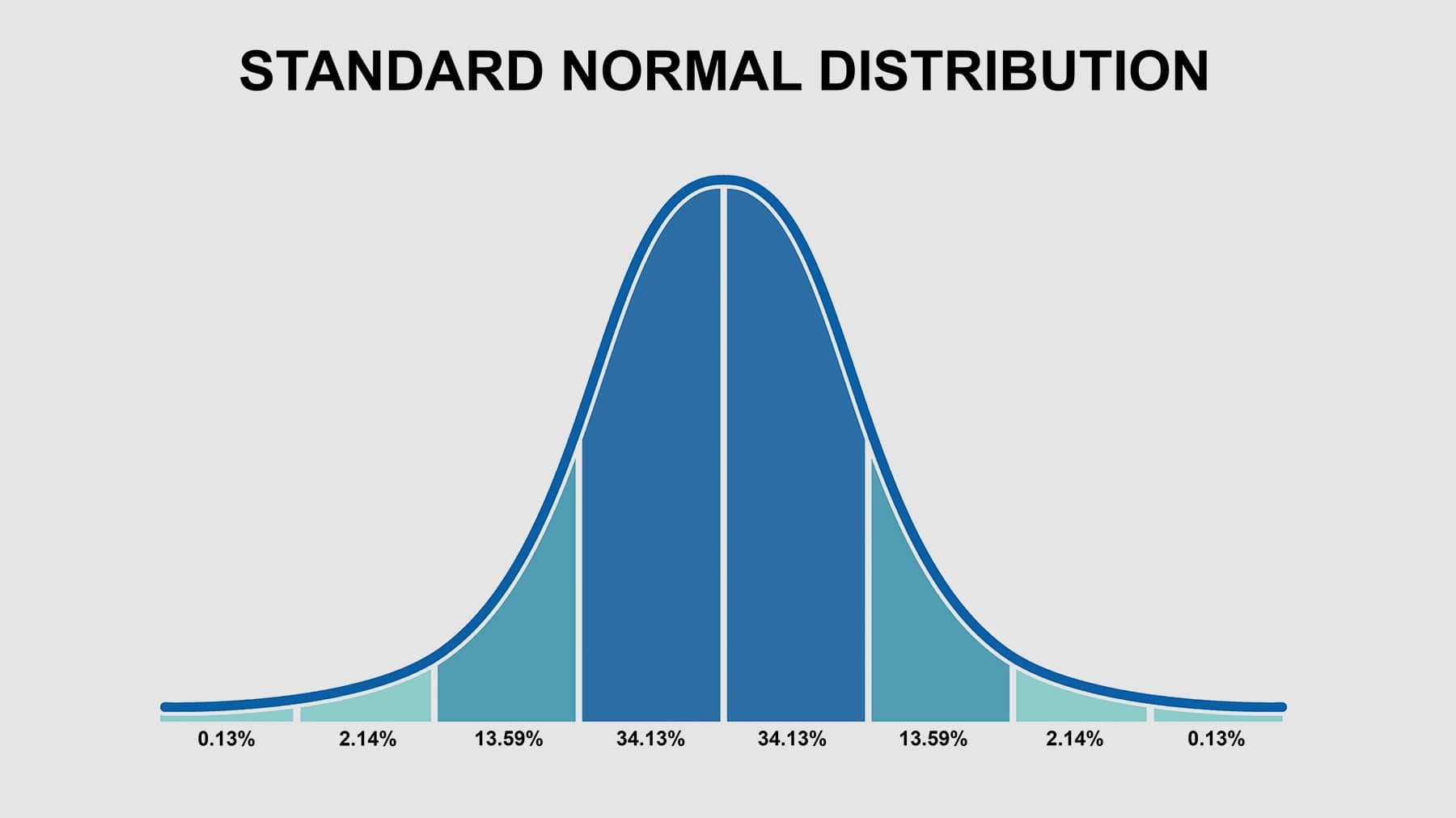 STANDARD NORMAL DISTRIBUTION

0.13% 2.14% 13.59% 34.13% 34.13% 13.59% 2.14% 0.13%